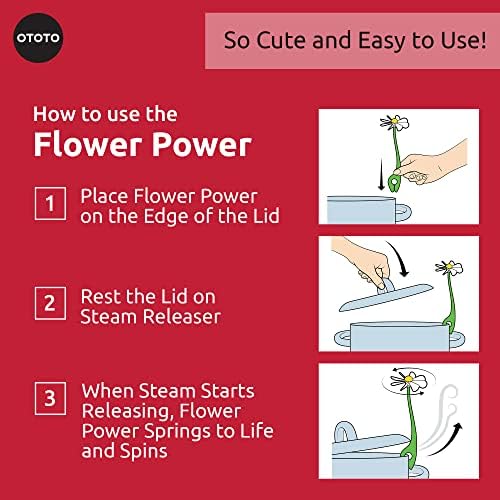 OTOTO

So Cute and Easy to Use!

How to use the
Flower Power

1 Place Flower Power on the Edge of the Lid

2 Rest the Lid on Steam Releaser

3 When Steam Starts Releasing, Flower Power Springs to Life and Spins